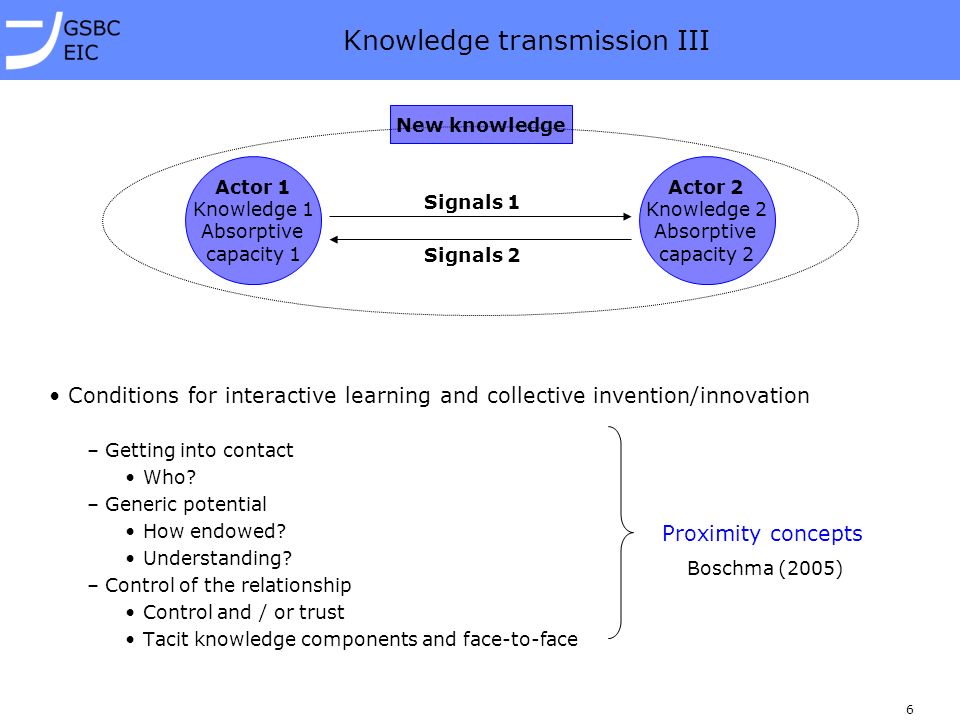 GSBC
EIC

Knowledge transmission III

New knowledge

Actor 1
Knowledge 1
Absorptive capacity 1

Signals 1

Signals 2

Actor 2
Knowledge 2
Absorptive capacity 2

• Conditions for interactive learning and collective invention/innovation

– Getting into contact
• Who?
– Generic potential
• How endowed?
• Understanding?
– Control of the relationship
• Control and / or trust
• Tacit knowledge components and face-to-face

Proximity concepts
Boschma (2005)

6